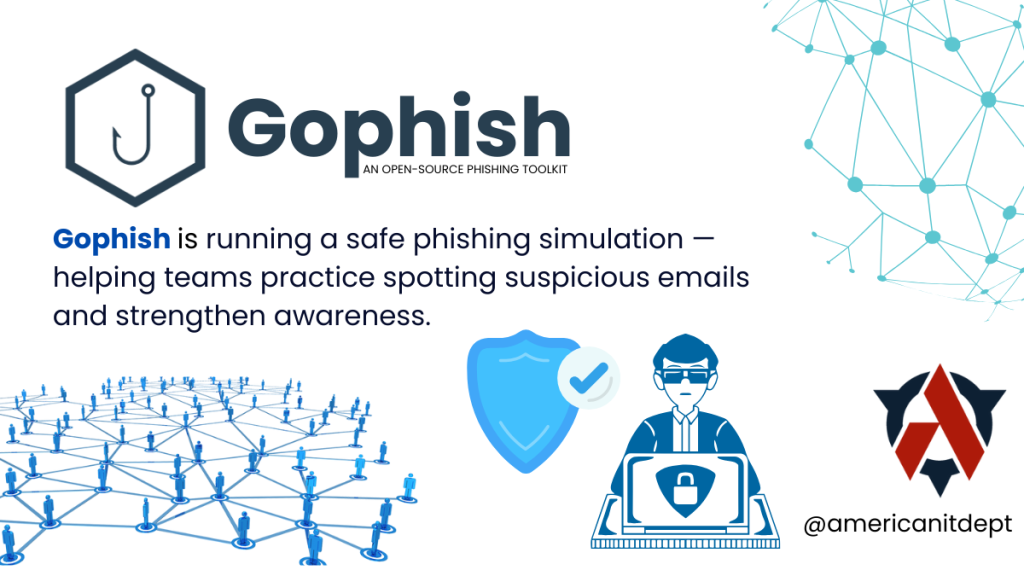 Gophish

AN OPEN-SOURCE PHISHING TOOLKIT

Gophish is running a safe phishing simulation — helping teams practice spotting suspicious emails and strengthen awareness.

@americanitdept